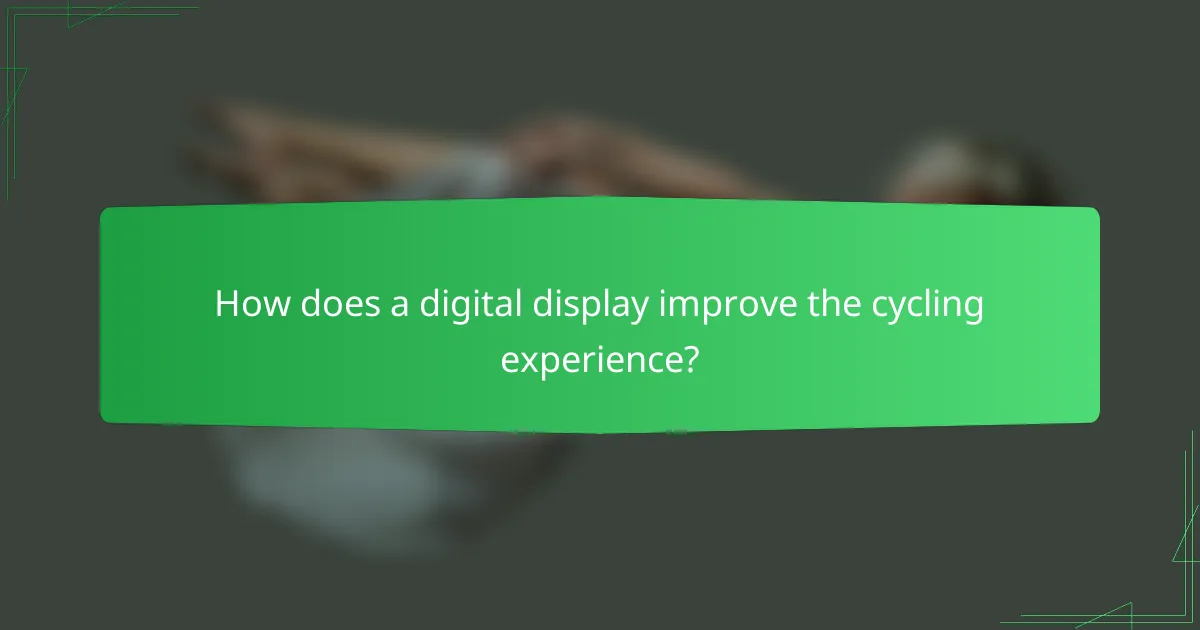 How does a digital display improve the cycling experience?